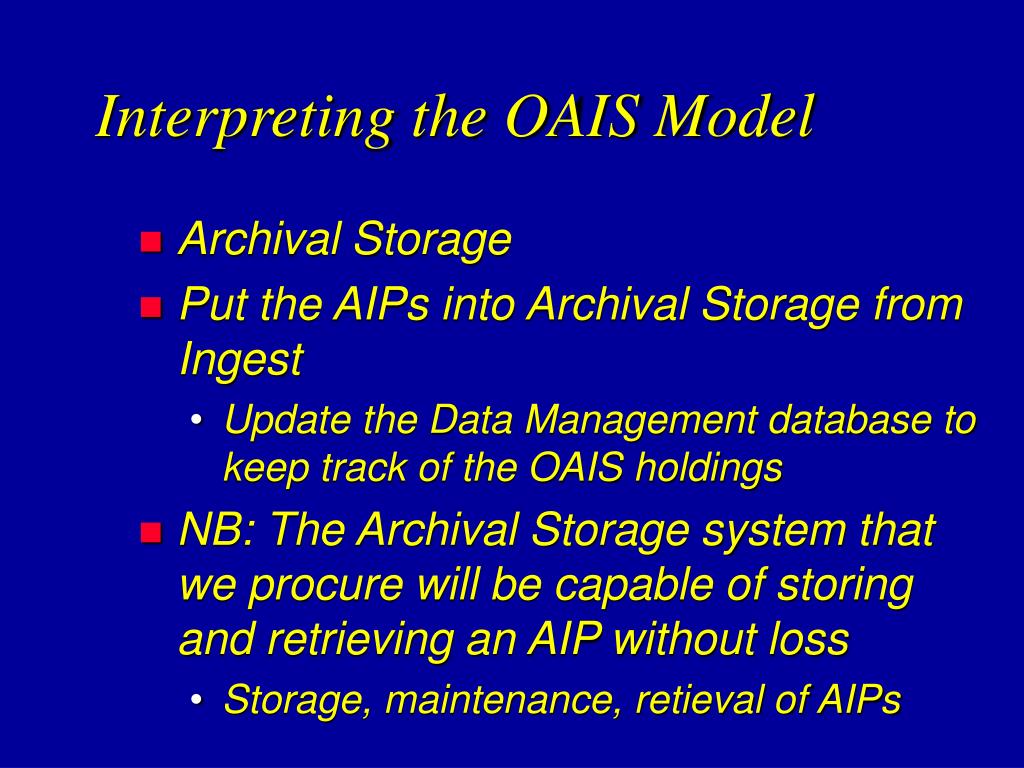 Interpreting the OAIS Model

- Archival Storage
- Put the AIPs into Archival Storage from Ingest
  - Update the Data Management database to keep track of the OAIS holdings
- NB: The Archival Storage system that we procure will be capable of storing and retrieving an AIP without loss
  - Storage, maintenance, retieval of AIPs